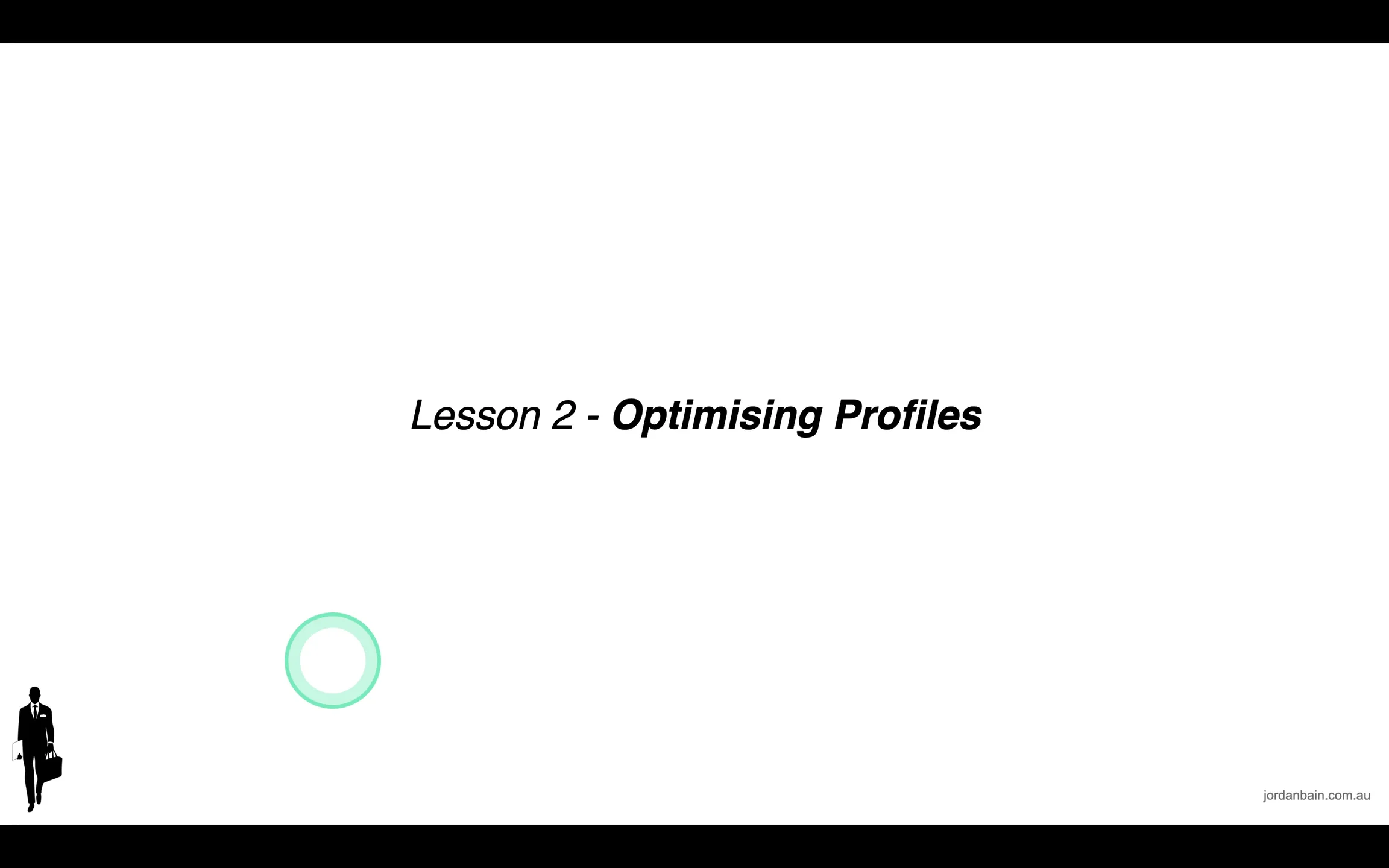 Lesson 2 - Optimising Profiles

jordanbain.com.au